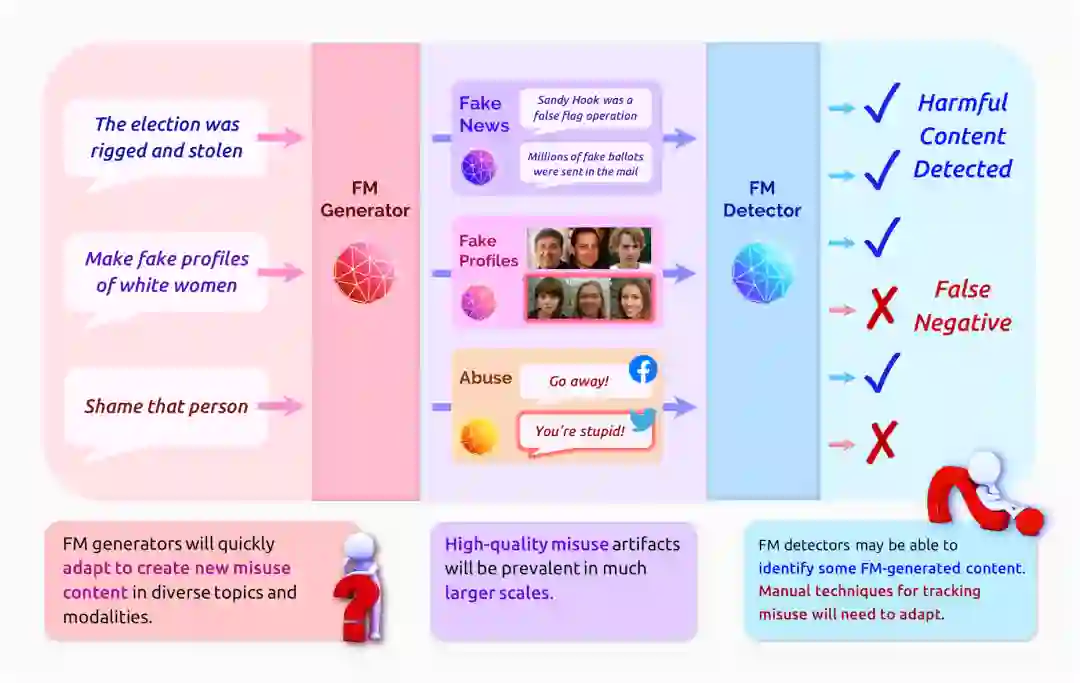 The election was rigged and stolen

Make fake profiles of white women

Shame that person

FM Generator

Fake News

Sandy Hook was a false flag operation

Millions of fake ballots were sent in the mail

Fake Profiles

Abuse

Go away!

You're stupid!

FM Detector

Harmful Content Detected

False Negative

FM generators will quickly adapt to create new misuse content in diverse topics and modalities.

High-quality misuse artifacts will be prevalent in much larger scales.

FM detectors may be able to identify some FM-generated content. Manual techniques for tracking misuse will need to adapt.